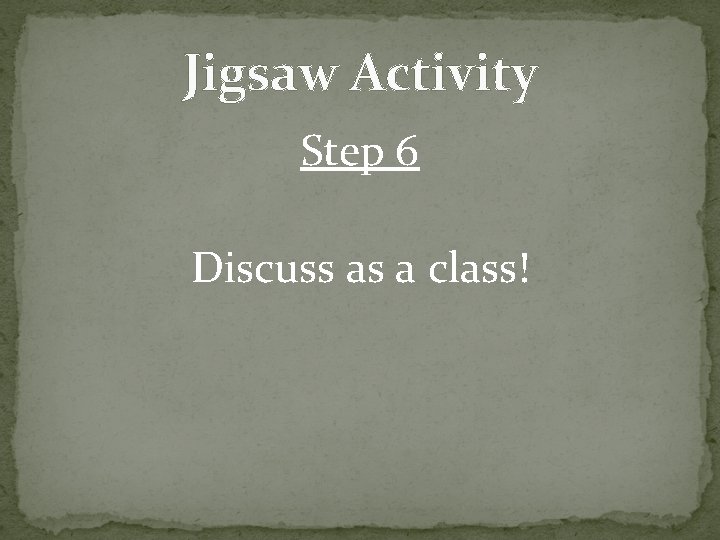 Jigsaw Activity

Step 6

Discuss as a class!